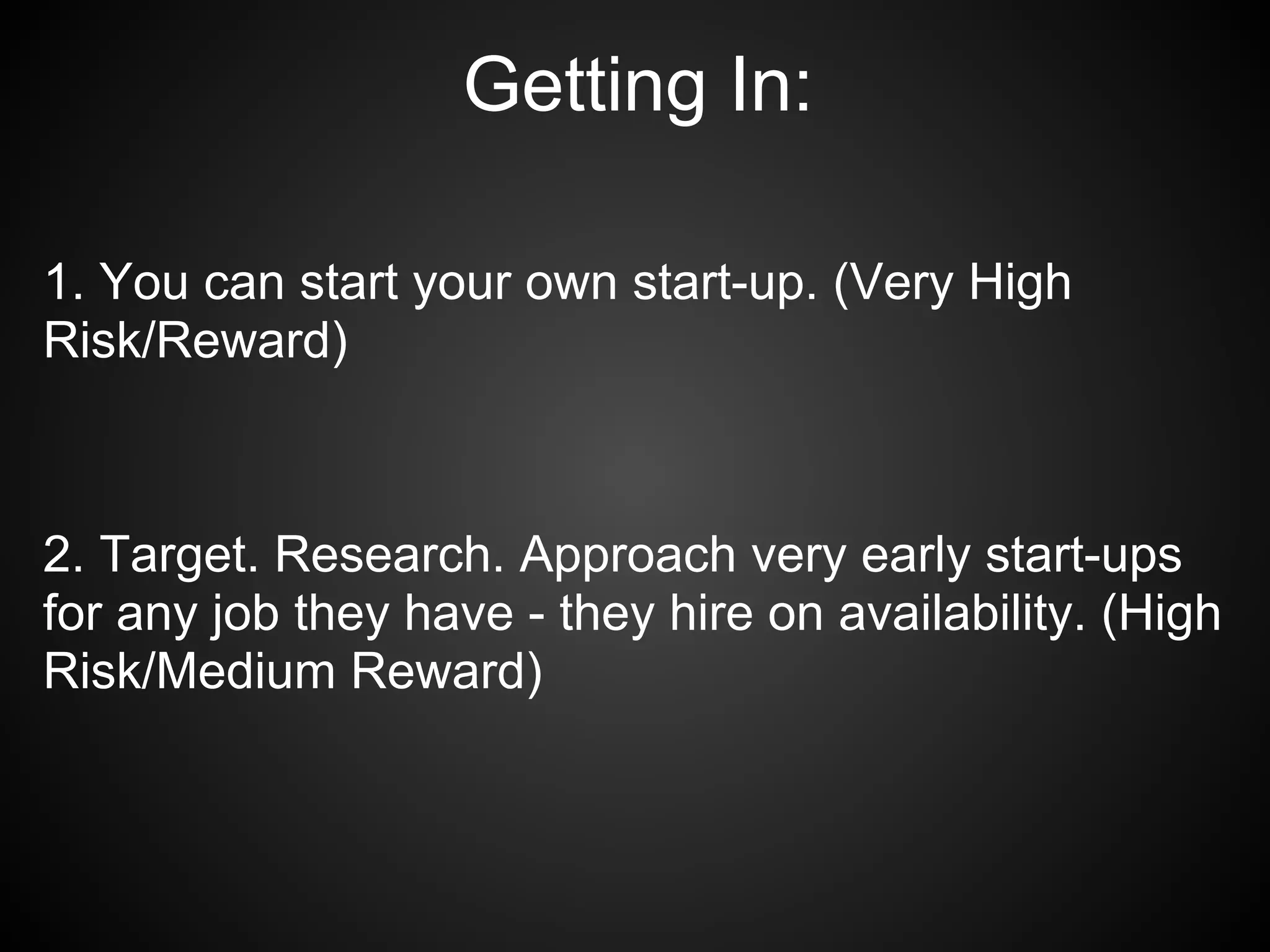 Getting In:

1. You can start your own start-up. (Very High Risk/Reward)

2. Target. Research. Approach very early start-ups for any job they have - they hire on availability. (High Risk/Medium Reward)